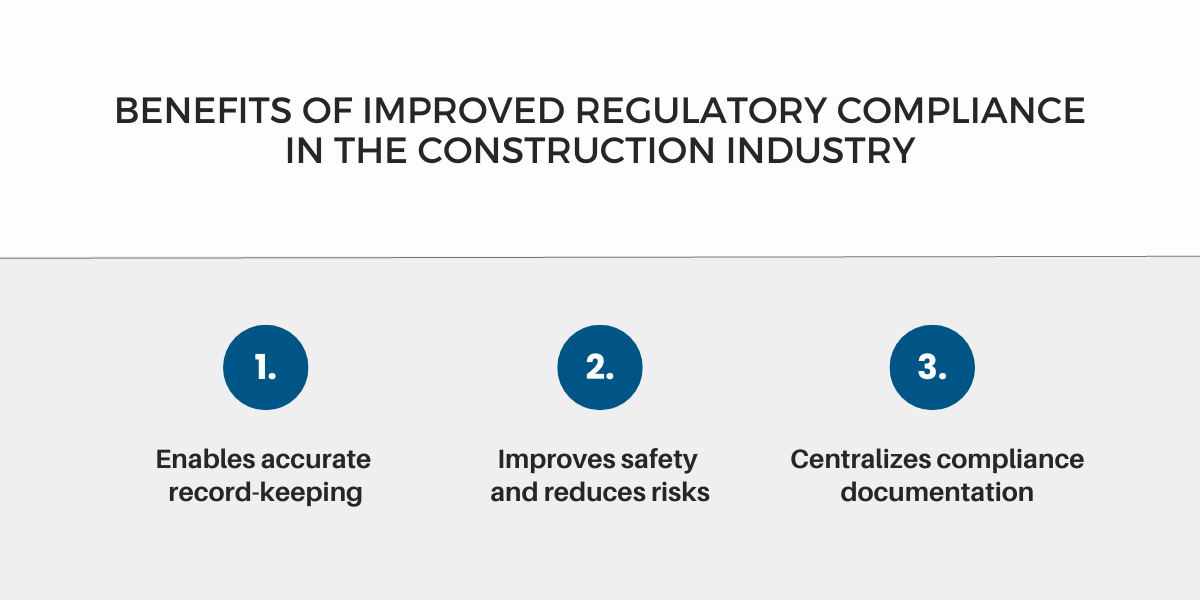 BENEFITS OF IMPROVED REGULATORY COMPLIANCE IN THE CONSTRUCTION INDUSTRY

1.

Enables accurate record-keeping

2.

Improves safety and reduces risks

3.

Centralizes compliance documentation